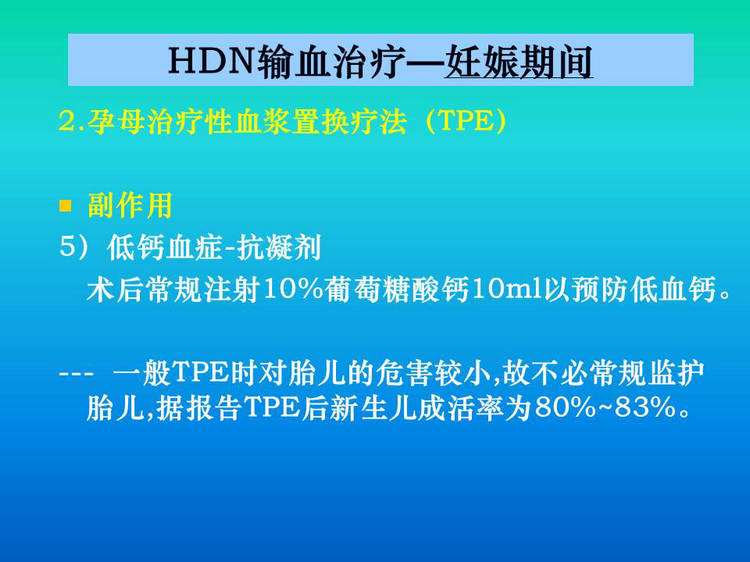 HDN输血治疗—妊娠期间

2.孕母治疗性血浆置换疗法（TPE）

■ 副作用

5）低钙血症-抗凝剂

术后常规注射10%葡萄糖酸钙10ml以预防低血钙。

--- 一般TPE时对胎儿的危害较小,故不必常规监护胎儿,据报告TPE后新生儿成活率为80%~83%。